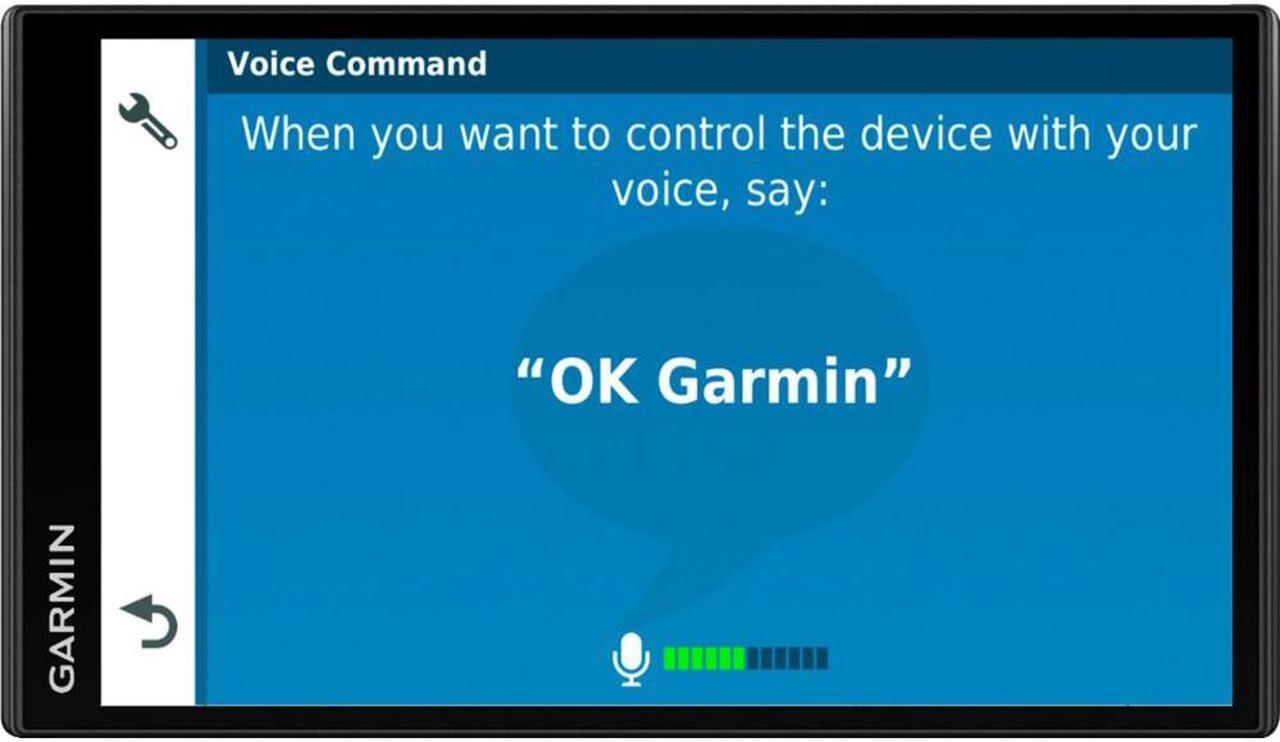 Voice Command

When you want to control the device with your voice, say:

“OK Garmin”

GARMIN